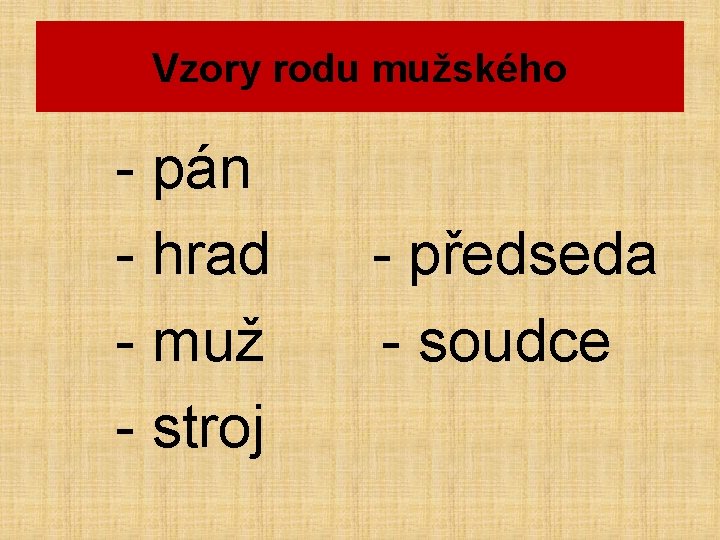 Vzory rodu mužského

- pán
- hrad
- muž
- stroj

- předseda
- soudce